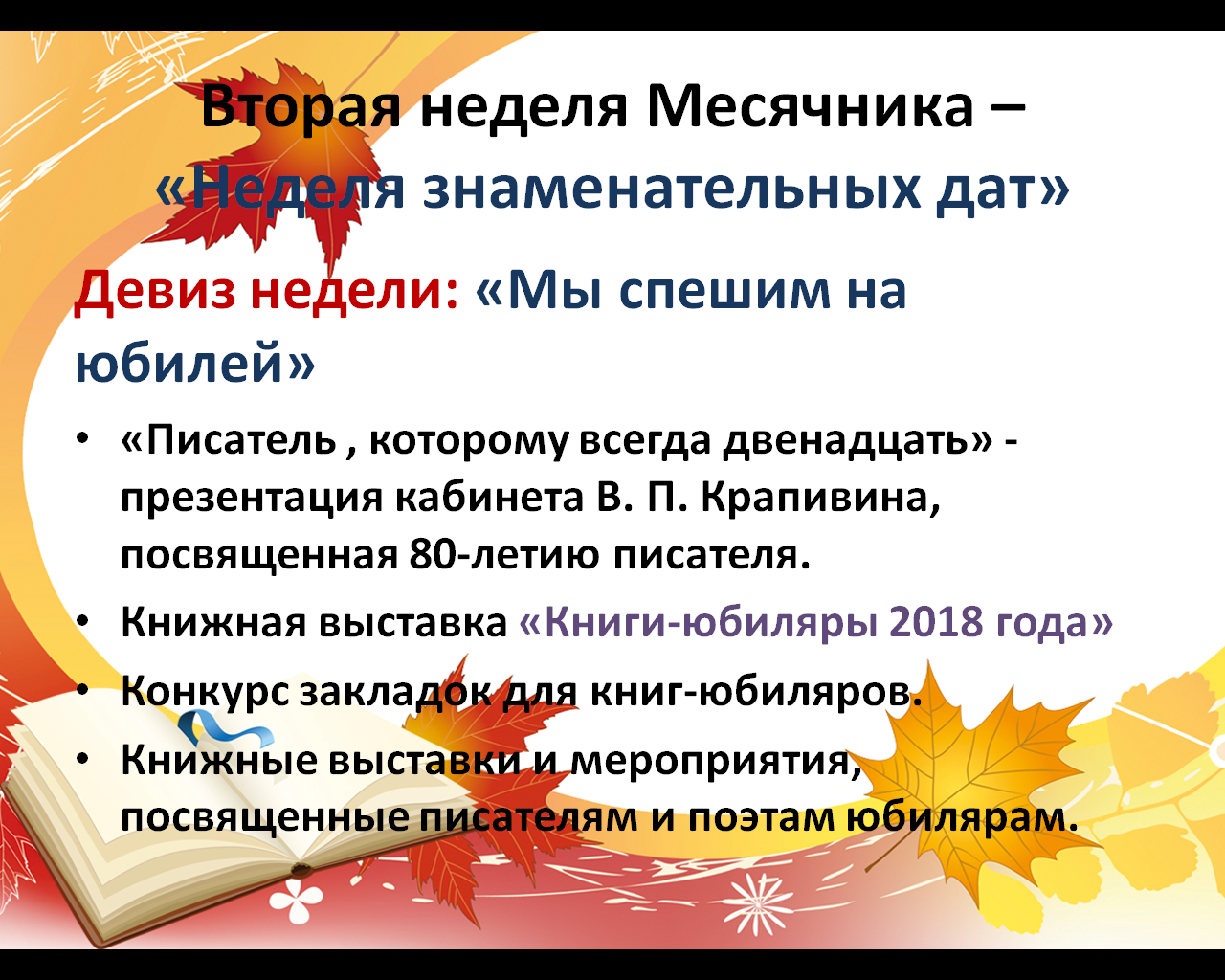 Вторая неделя Месячника –
«Неделя знаменательных дат»

Девиз недели: «Мы спешим на юбилей»

• «Писатель , которому всегда двенадцать» - презентация кабинета В. П. Крапивина, посвященная 80-летию писателя.
• Книжная выставка «Книги-юбиляры 2018 года»
• Конкурс закладок для книг-юбиляров.
• Книжные выставки и мероприятия, посвященные писателям и поэтам юбилярам.